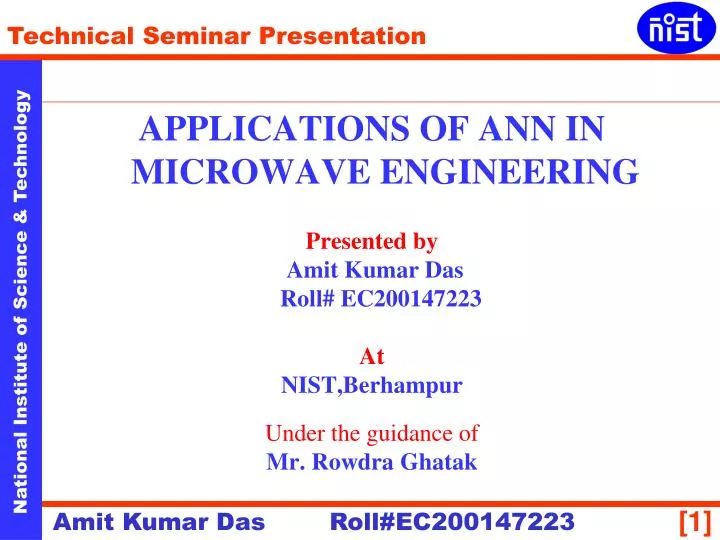 Technical Seminar Presentation

nist

National Institute of Science & Technology

APPLICATIONS OF ANN IN MICROWAVE ENGINEERING

Presented by
Amit Kumar Das
Roll# EC200147223

At
NIST,Berhampur

Under the guidance of
Mr. Rowdra Ghatak

Amit Kumar Das Roll#EC200147223 [1]